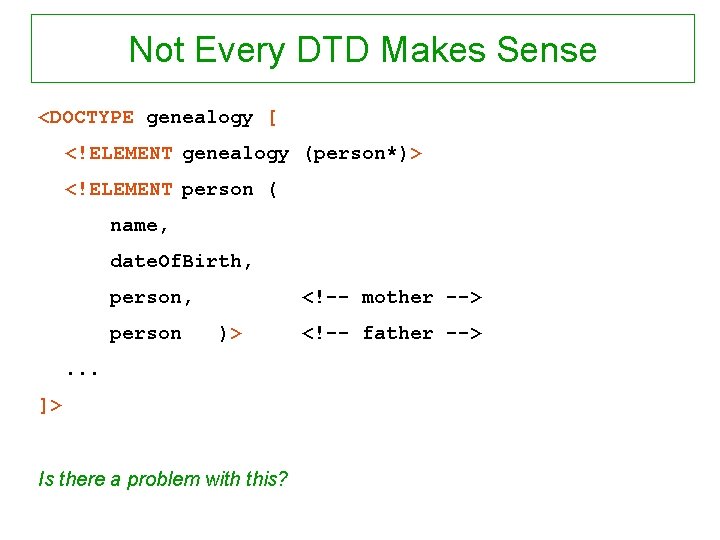 Not Every DTD Makes Sense

<DOCTYPE genealogy [
  <!ELEMENT genealogy (person*)>
  <!ELEMENT person (
    name,
    dateOfBirth,
    person,        <!-- mother -->
    person   )>    <!-- father -->
  ...
]>

Is there a problem with this?